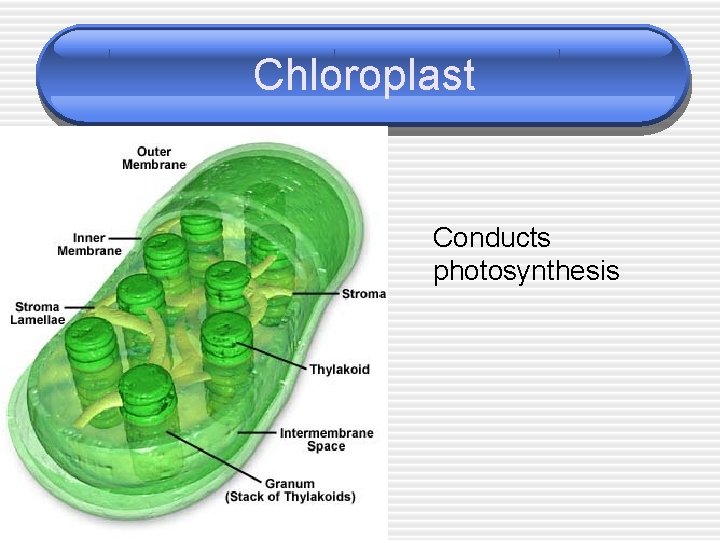 Chloroplast

Outer Membrane

Inner Membrane

Stroma Lamellae

Stroma

Thylakoid

Intermembrane Space

Granum (Stack of Thylakoids)

Conducts photosynthesis